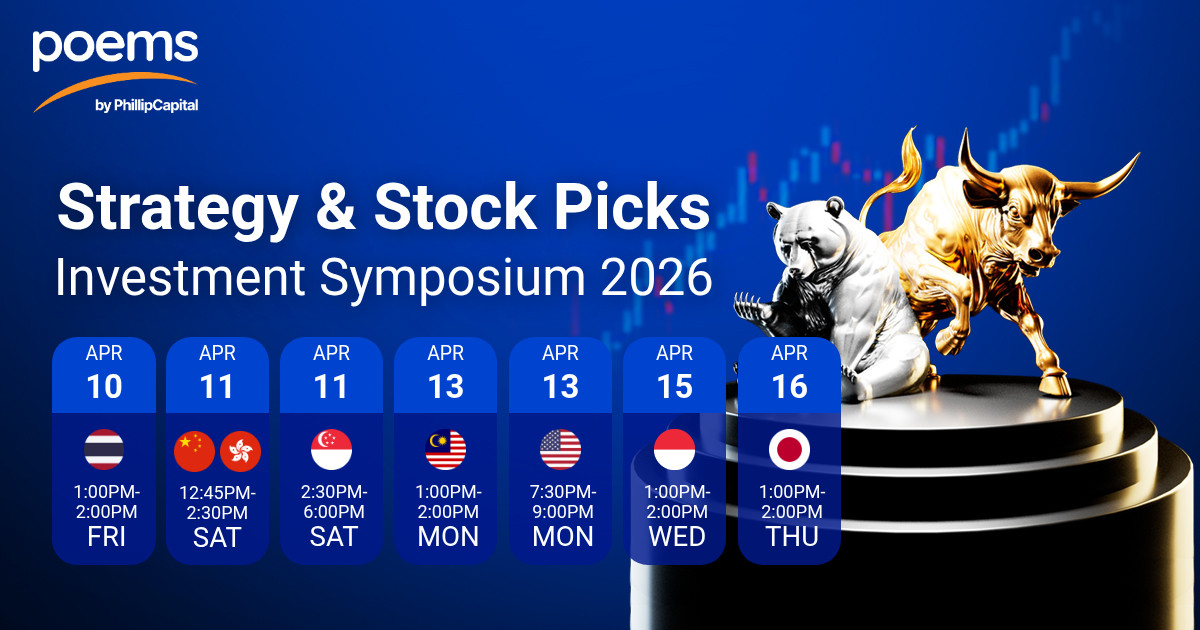 poems
by PhillipCapital

Strategy & Stock Picks
Investment Symposium 2026

APR
10
1:00PM-2:00PM
FRI

APR
11
12:45PM-2:30PM
SAT

APR
11
2:30PM-6:00PM
SAT

APR
13
1:00PM-2:00PM
MON

APR
13
7:30PM-9:00PM
MON

APR
15
1:00PM-2:00PM
WED

APR
16
1:00PM-2:00PM
THU